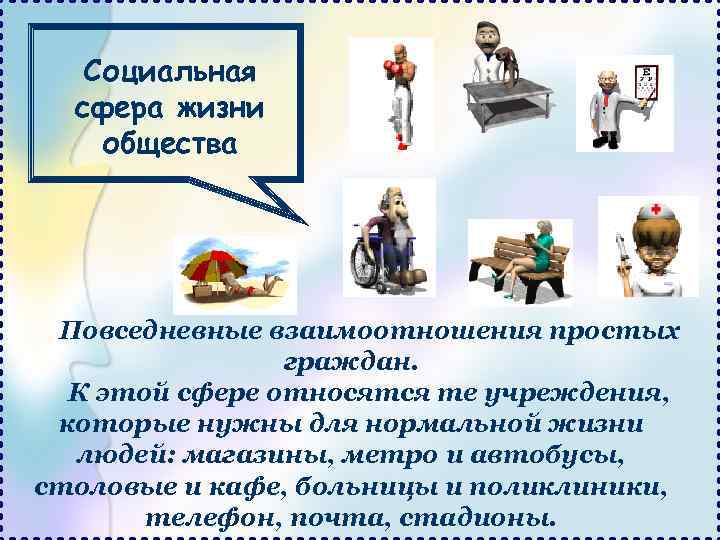 Социальная сфера жизни общества

Повседневные взаимоотношения простых граждан.
К этой сфере относятся те учреждения, которые нужны для нормальной жизни людей: магазины, метро и автобусы, столовые и кафе, больницы и поликлиники, телефон, почта, стадионы.